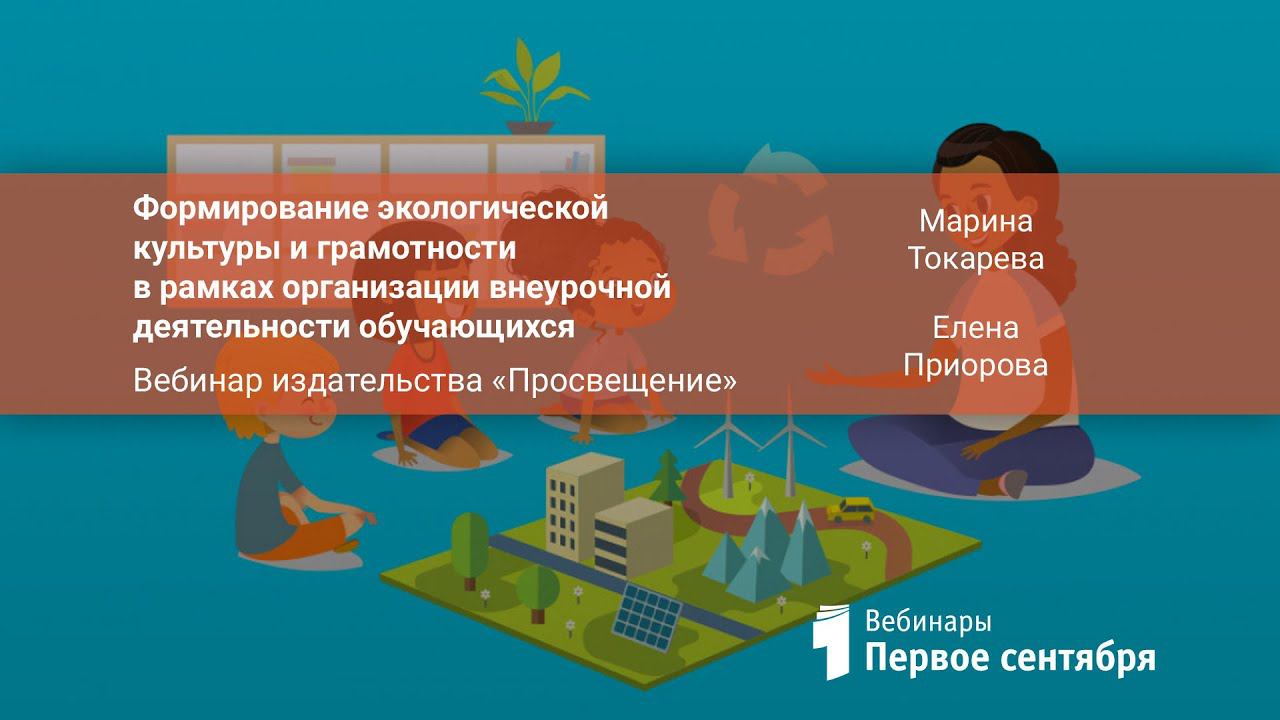 Формирование экологической культуры и грамотности в рамках организации внеурочной деятельности обучающихся

Вебинар издательства «Просвещение»

Марина Токарева

Елена Приорова

Вебинары
Первое сентября